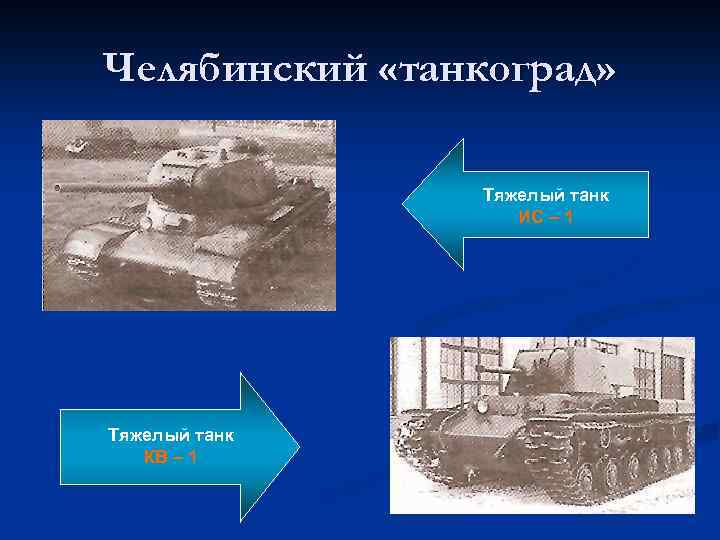 Челябинский «танкоград»

Тяжелый танк
ИС – 1

Тяжелый танк
КВ – 1